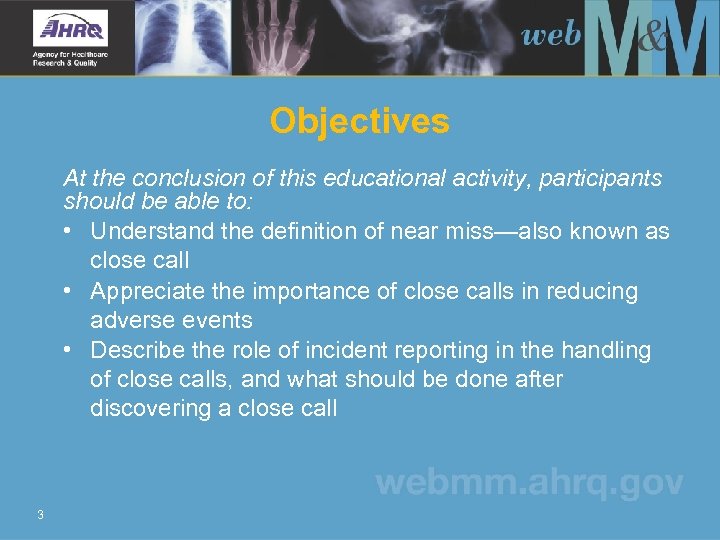 AHRQ
Agency for Healthcare Research & Quality

web M&M

Objectives

At the conclusion of this educational activity, participants should be able to:

• Understand the definition of near miss—also known as close call
• Appreciate the importance of close calls in reducing adverse events
• Describe the role of incident reporting in the handling of close calls, and what should be done after discovering a close call

webmm.ahrq.gov

3